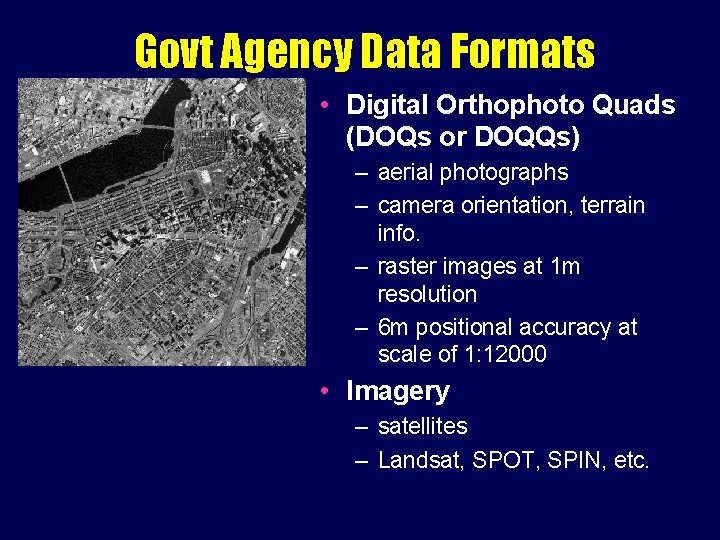 Govt Agency Data Formats

• Digital Orthophoto Quads (DOQs or DOQQs)
– aerial photographs
– camera orientation, terrain info.
– raster images at 1m resolution
– 6m positional accuracy at scale of 1:12000

• Imagery
– satellites
– Landsat, SPOT, SPIN, etc.